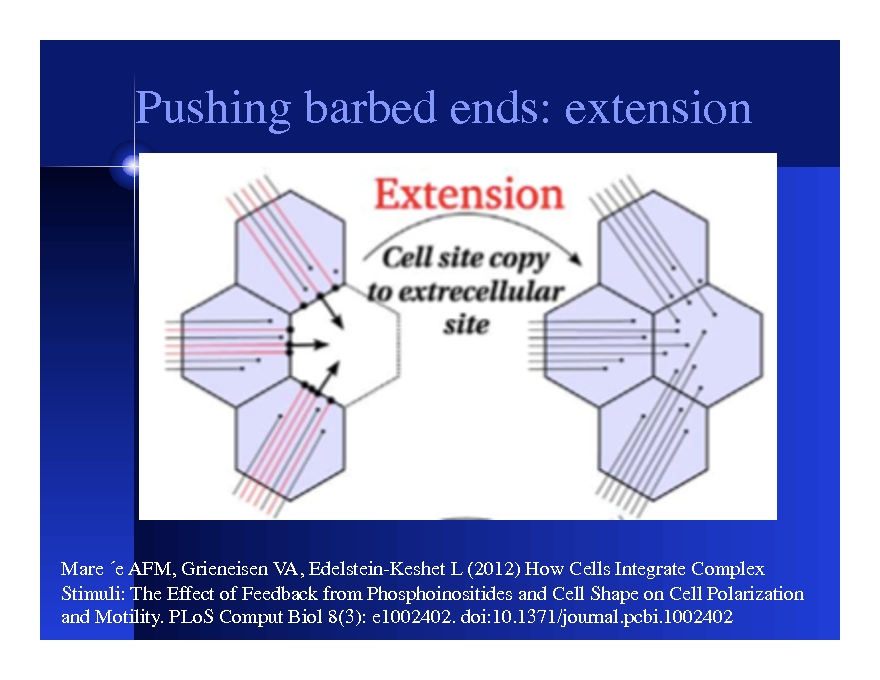 Pushing barbed ends: extension

Extension

Cell site copy to extrecellular site

Mare ´e AFM, Grieneisen VA, Edelstein-Keshet L (2012) How Cells Integrate Complex Stimuli: The Effect of Feedback from Phosphoinositides and Cell Shape on Cell Polarization and Motility. PLoS Comput Biol 8(3): e1002402. doi:10.1371/journal.pcbi.1002402